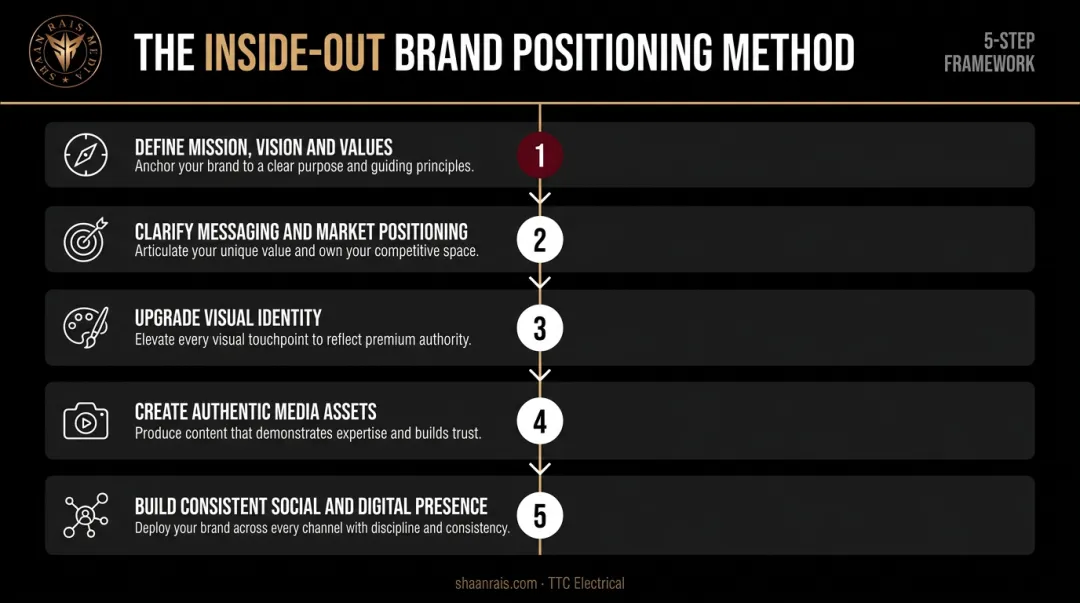 SHAAN RAIS MEDIA

THE INSIDE-OUT BRAND POSITIONING METHOD

5-STEP FRAMEWORK

DEFINE MISSION, VISION AND VALUES
Anchor your brand to a clear purpose and guiding principles.

1

CLARIFY MESSAGING AND MARKET POSITIONING
Articulate your unique value and own your competitive space.

2

UPGRADE VISUAL IDENTITY
Elevate every visual touchpoint to reflect premium authority.

3

CREATE AUTHENTIC MEDIA ASSETS
Produce content that demonstrates expertise and builds trust.

4

BUILD CONSISTENT SOCIAL AND DIGITAL PRESENCE
Deploy your brand across every channel with discipline and consistency.

5

shaanrais.com · TTC Electrical